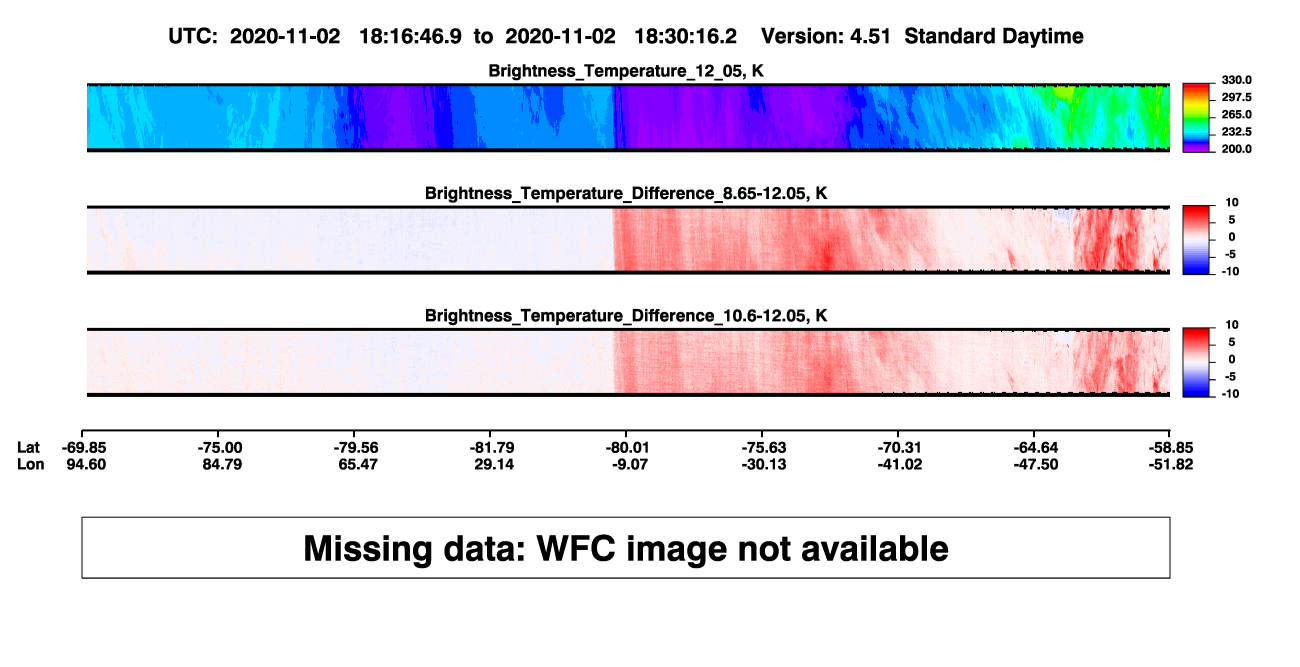 UTC: 2020-11-02 18:16:46.9 to 2020-11-02 18:30:16.2 Version: 4.51 Standard Daytime

Brightness_Temperature_12_05, K

330.0
297.5
265.0
232.5
200.0

Brightness_Temperature_Difference_8.65-12.05, K

10
5
0
-5
-10

Brightness_Temperature_Difference_10.6-12.05, K

10
5
0
-5
-10

| Lat | -69.85 | -75.00 | -79.56 | -81.79 | -80.01 | -75.63 | -70.31 | -64.64 | -58.85 |
|---|---|---|---|---|---|---|---|---|---|
| Lon | 94.60 | 84.79 | 65.47 | 29.14 | -9.07 | -30.13 | -41.02 | -47.50 | -51.82 |

Missing data: WFC image not available